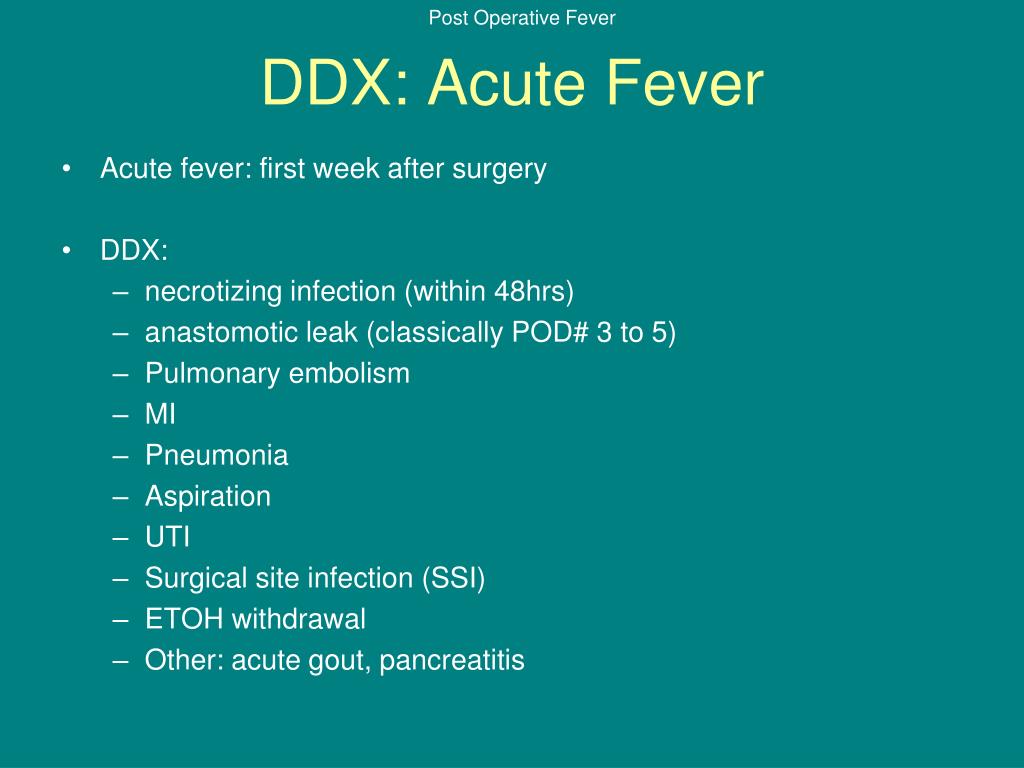 Post Operative Fever

DDX: Acute Fever

• Acute fever: first week after surgery

• DDX:
– necrotizing infection (within 48hrs)
– anastomotic leak (classically POD# 3 to 5)
– Pulmonary embolism
– MI
– Pneumonia
– Aspiration
– UTI
– Surgical site infection (SSI)
– ETOH withdrawal
– Other: acute gout, pancreatitis